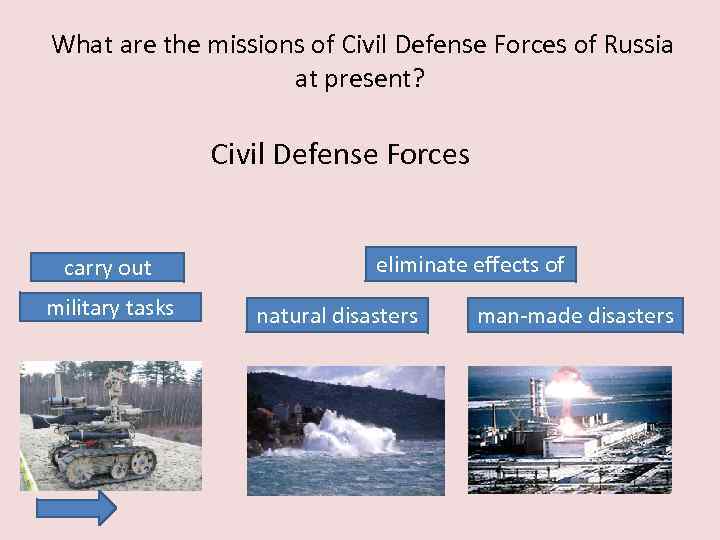 What are the missions of Civil Defense Forces of Russia at present?

Civil Defense Forces

carry out

military tasks

eliminate effects of

natural disasters

man-made disasters